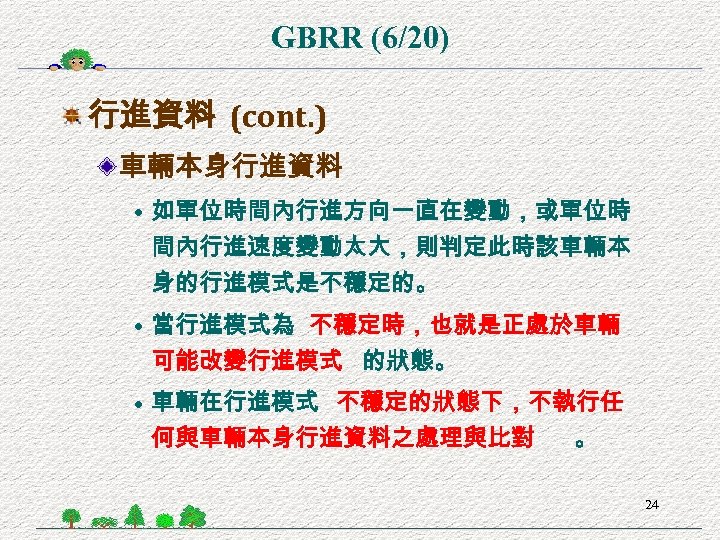 GBRR (6/20)

行進資料 (cont.)

車輛本身行進資料

• 如單位時間內行進方向一直在變動，或單位時間內行進速度變動太大，則判定此時該車輛本身的行進模式是不穩定的。

• 當行進模式為 不穩定時，也就是正處於車輛可能改變行進模式 的狀態。

• 車輛在行進模式 不穩定的狀態下，不執行任何與車輛本身行進資料之處理與比對 。

24